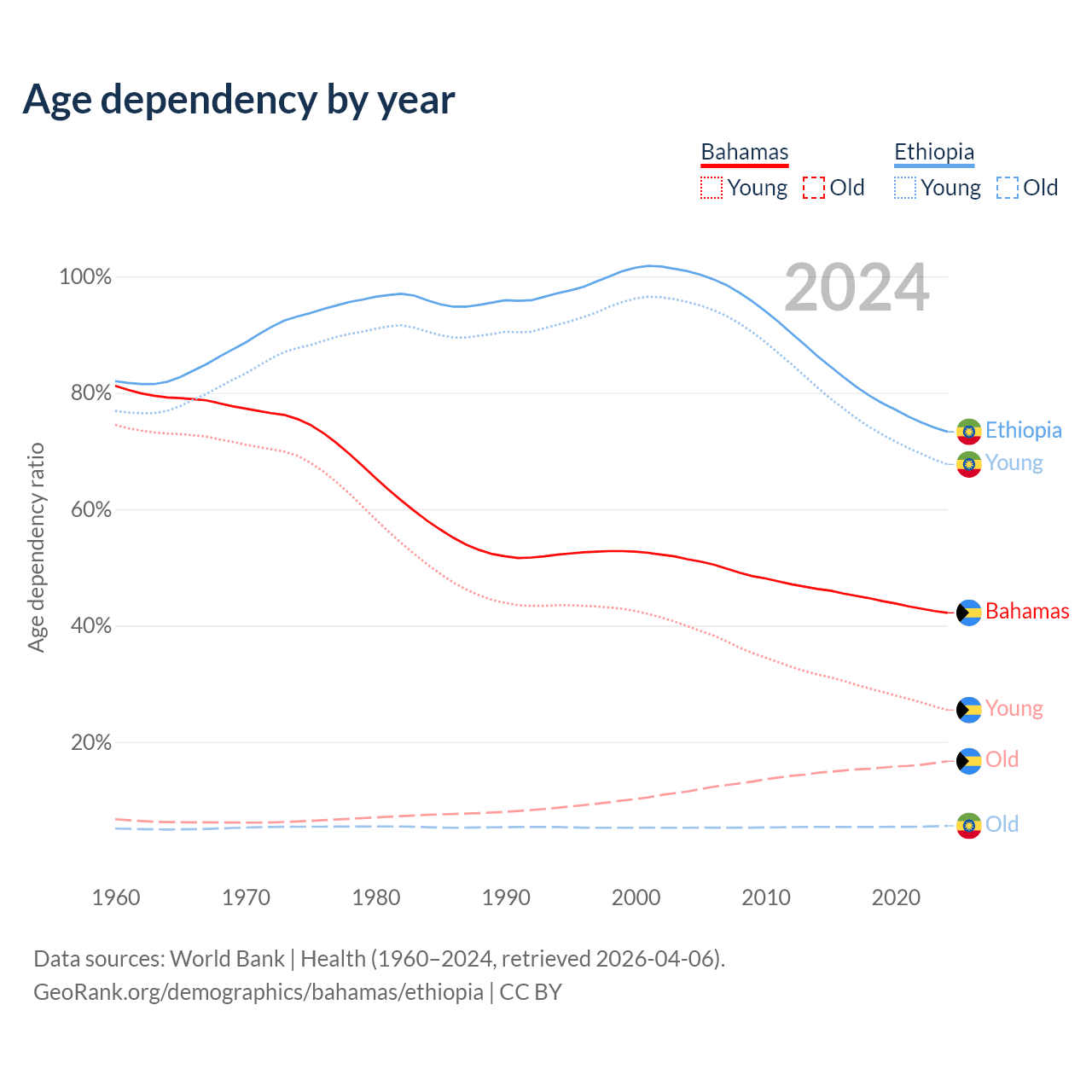 Age dependency by year

Bahamas
Young Old

Ethiopia
Young Old

2024

100%
80%
60%
40%
20%

Age dependency ratio

Ethiopia
Young
Bahamas
Young
Old
Old

1960 1970 1980 1990 2000 2010 2020

Data sources: World Bank | Health (1960–2024, retrieved 2026-04-06).
GeoRank.org/demographics/bahamas/ethiopia | CC BY